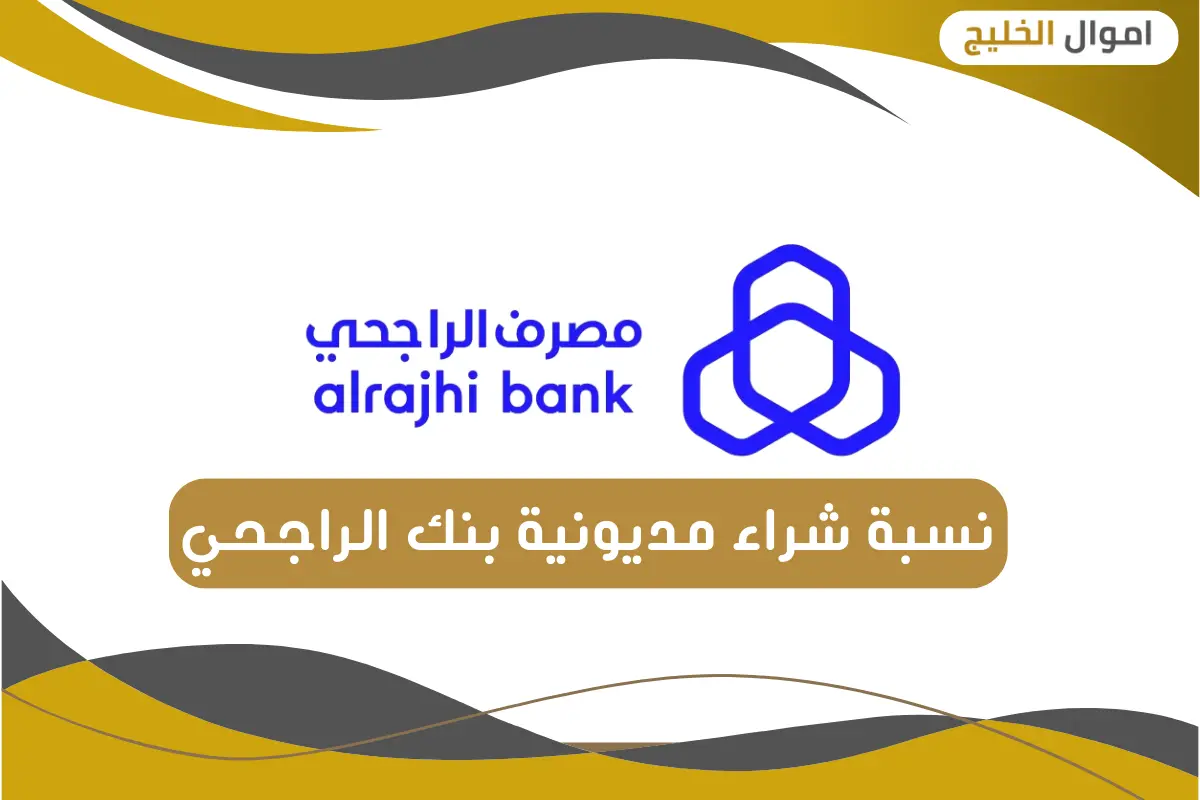 اموال الخليج

مصرف الراجحي
alrajhi bank

نسبة شراء مديونية بنك الراجحي